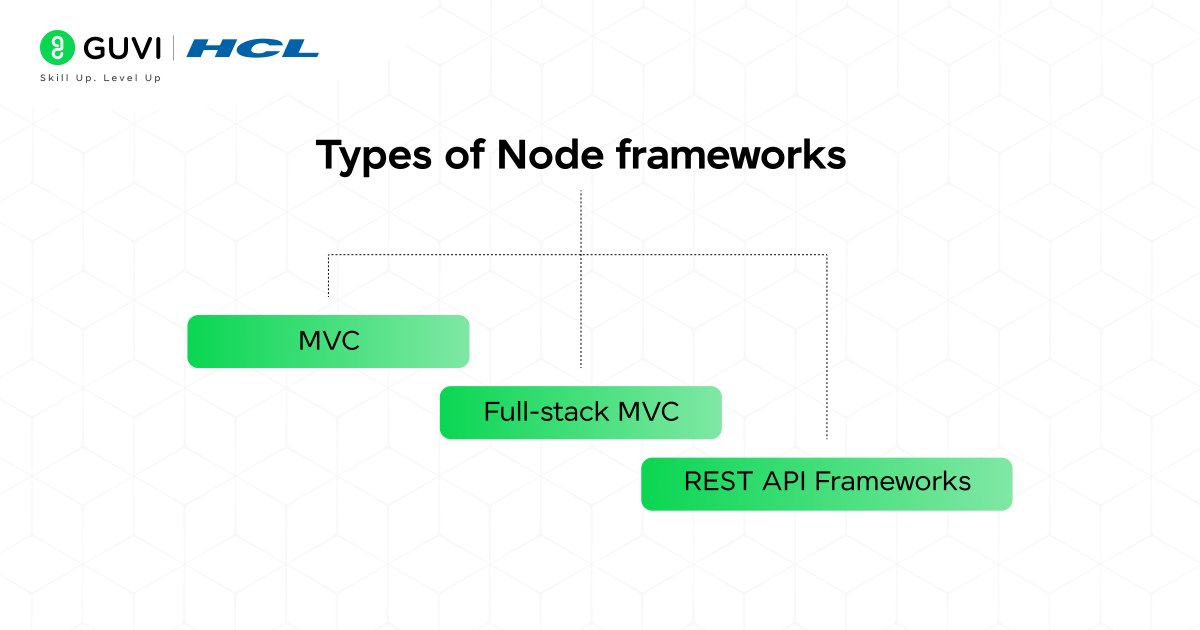 GUVI | HCL
Skill Up. Level Up

Types of Node frameworks

MVC

Full-stack MVC

REST API Frameworks